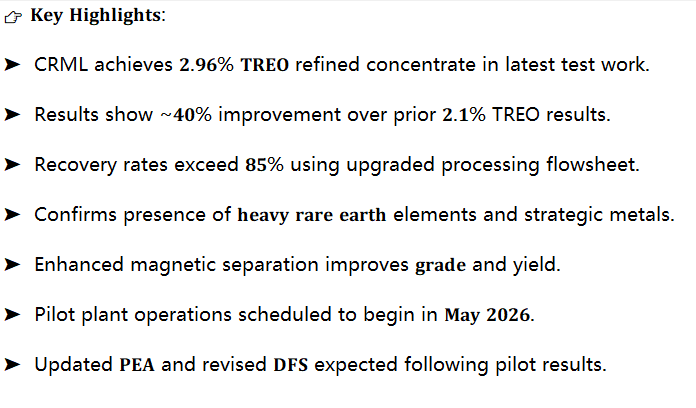 ☞ Key Highlights:

➤ CRML achieves 2.96% TREO refined concentrate in latest test work.

➤ Results show ~40% improvement over prior 2.1% TREO results.

➤ Recovery rates exceed 85% using upgraded processing flowsheet.

➤ Confirms presence of heavy rare earth elements and strategic metals.

➤ Enhanced magnetic separation improves grade and yield.

➤ Pilot plant operations scheduled to begin in May 2026.

➤ Updated PEA and revised DFS expected following pilot results.